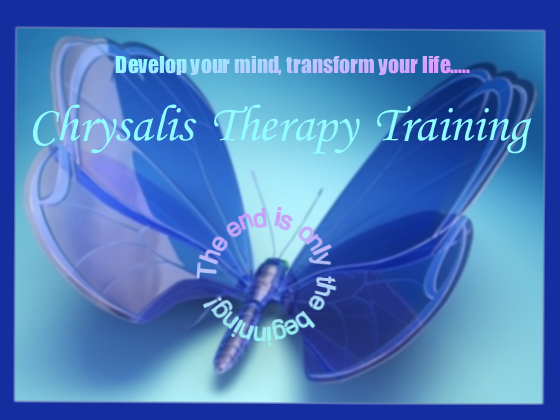 Develop your mind, transform your life.....

Chrysalis Therapy Training

The end is only the beginning!